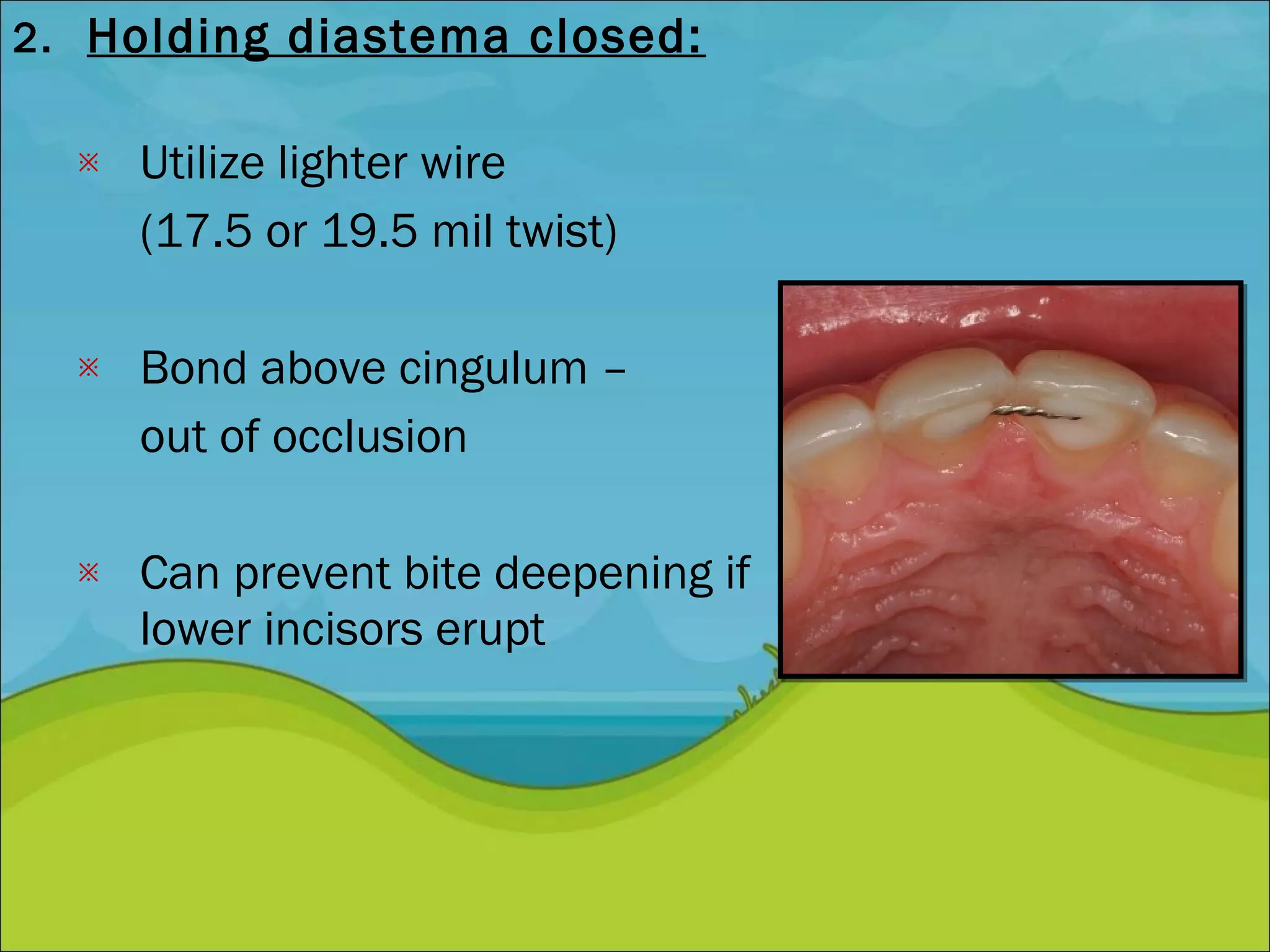 2. Holding diastema closed:

※ Utilize lighter wire (17.5 or 19.5 mil twist)

※ Bond above cingulum – out of occlusion

※ Can prevent bite deepening if lower incisors erupt